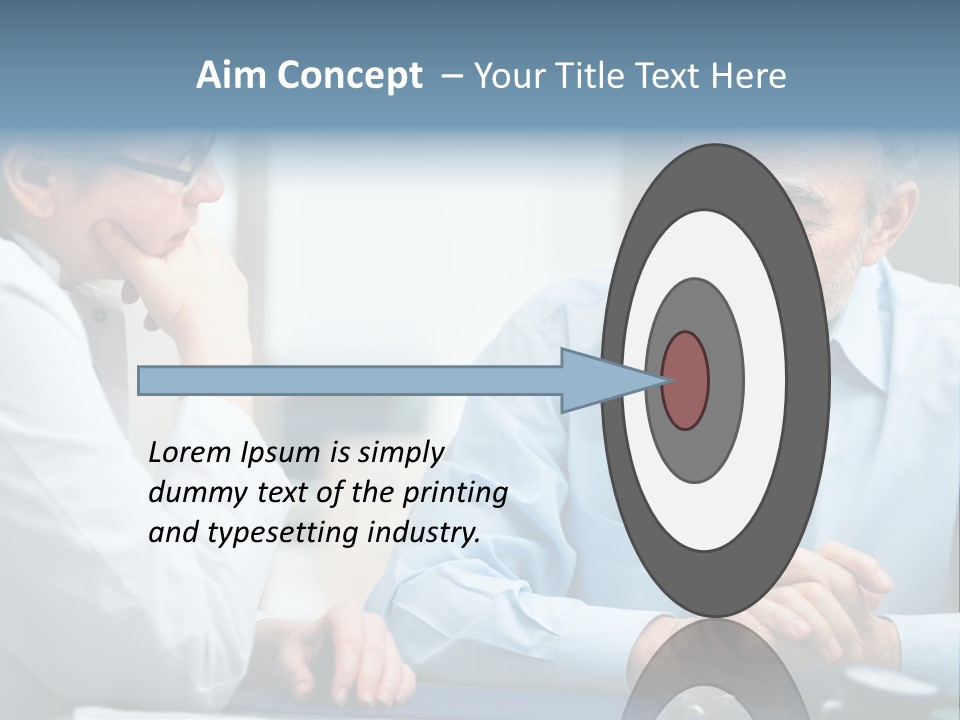 Aim Concept – Your Title Text Here

Lorem Ipsum is simply dummy text of the printing and typesetting industry.